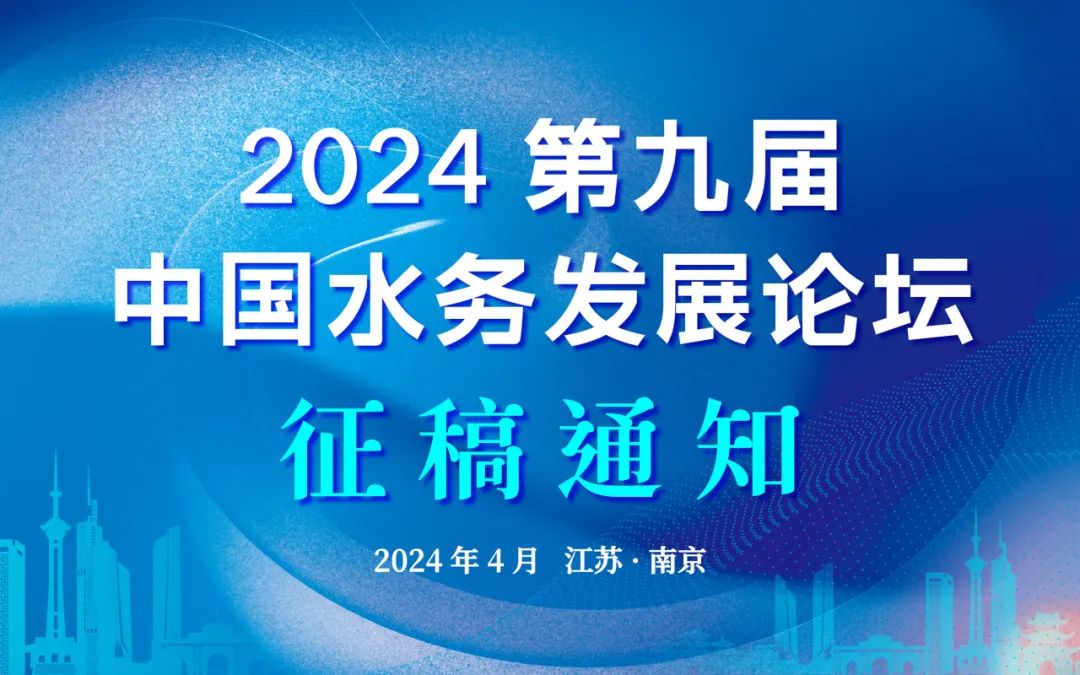 2024 第九届
中国水务发展论坛
征稿通知

2024 年 4 月　江苏 · 南京